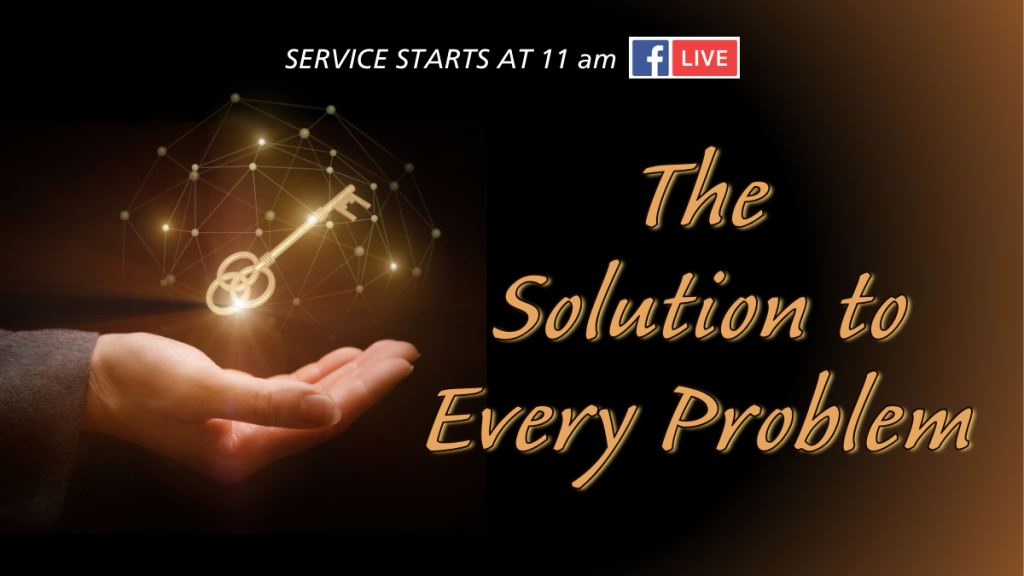 SERVICE STARTS AT 11 am f LIVE

The Solution to Every Problem